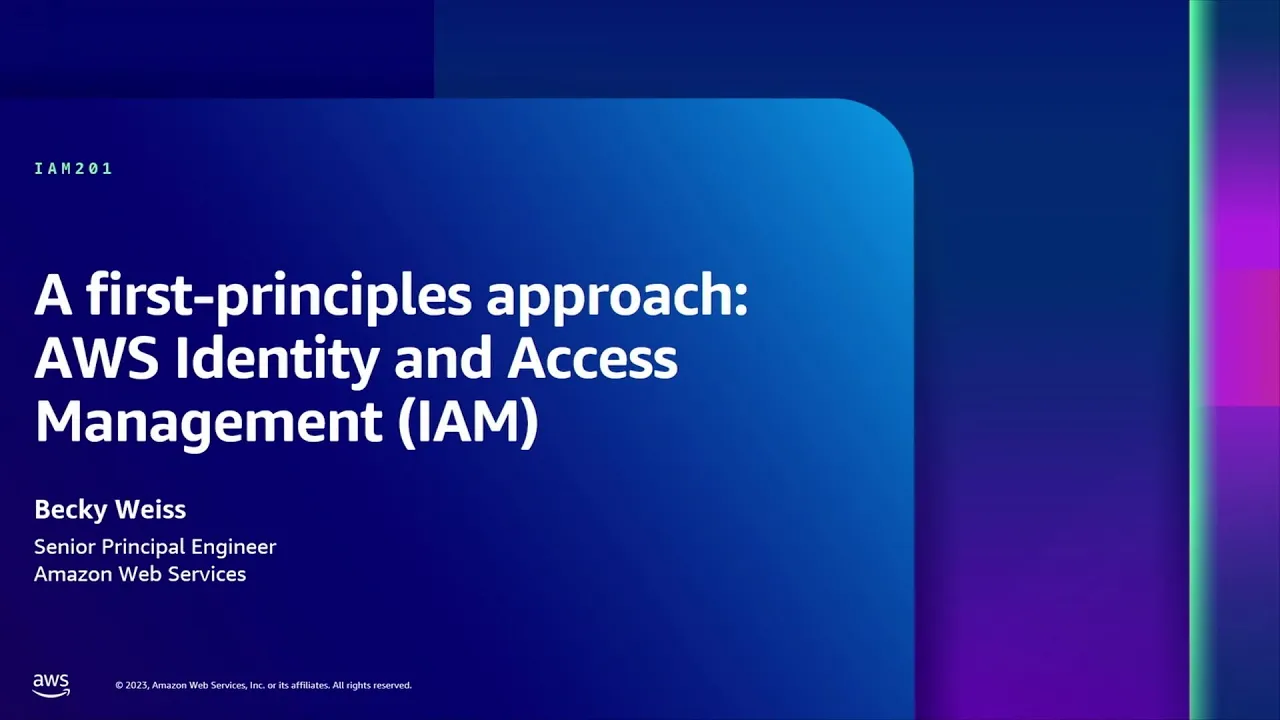 IAM201

A first-principles approach: AWS Identity and Access Management (IAM)

Becky Weiss

Senior Principal Engineer
Amazon Web Services

aws

© 2023, Amazon Web Services, Inc. or its affiliates. All rights reserved.